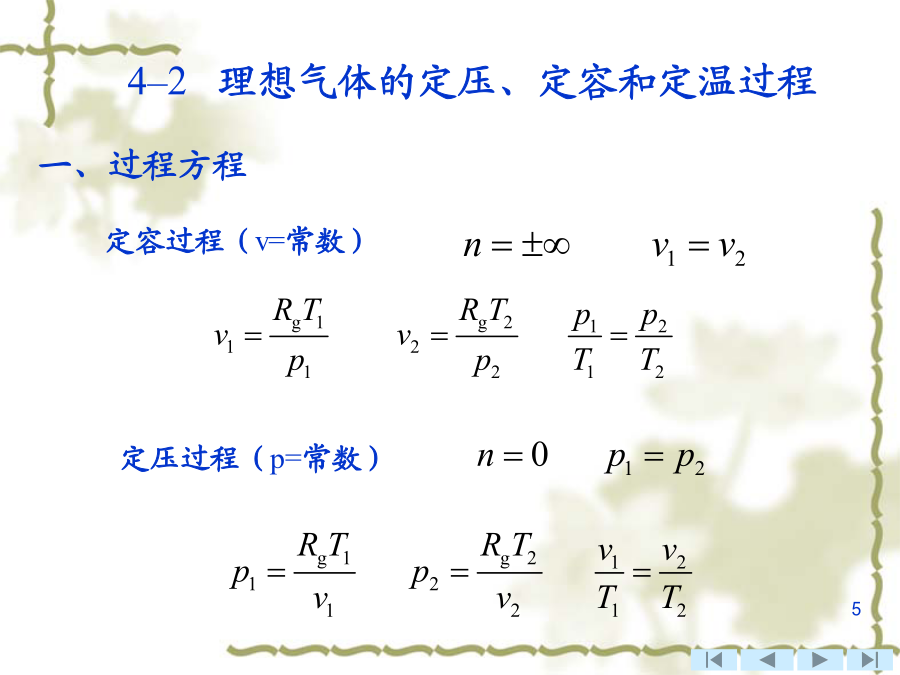 4–2 理想气体的定压、定容和定温过程

一、过程方程

定容过程（v=常数） $n=\pm\infty$ $v_1=v_2$

$v_1=\frac{R_gT_1}{p_1}$ $v_2=\frac{R_gT_2}{p_2}$ $\frac{p_1}{T_1}=\frac{p_2}{T_2}$

定压过程（p=常数） $n=0$ $p_1=p_2$

$p_1=\frac{R_gT_1}{v_1}$ $p_2=\frac{R_gT_2}{v_2}$ $\frac{v_1}{T_1}=\frac{v_2}{T_2}$

5